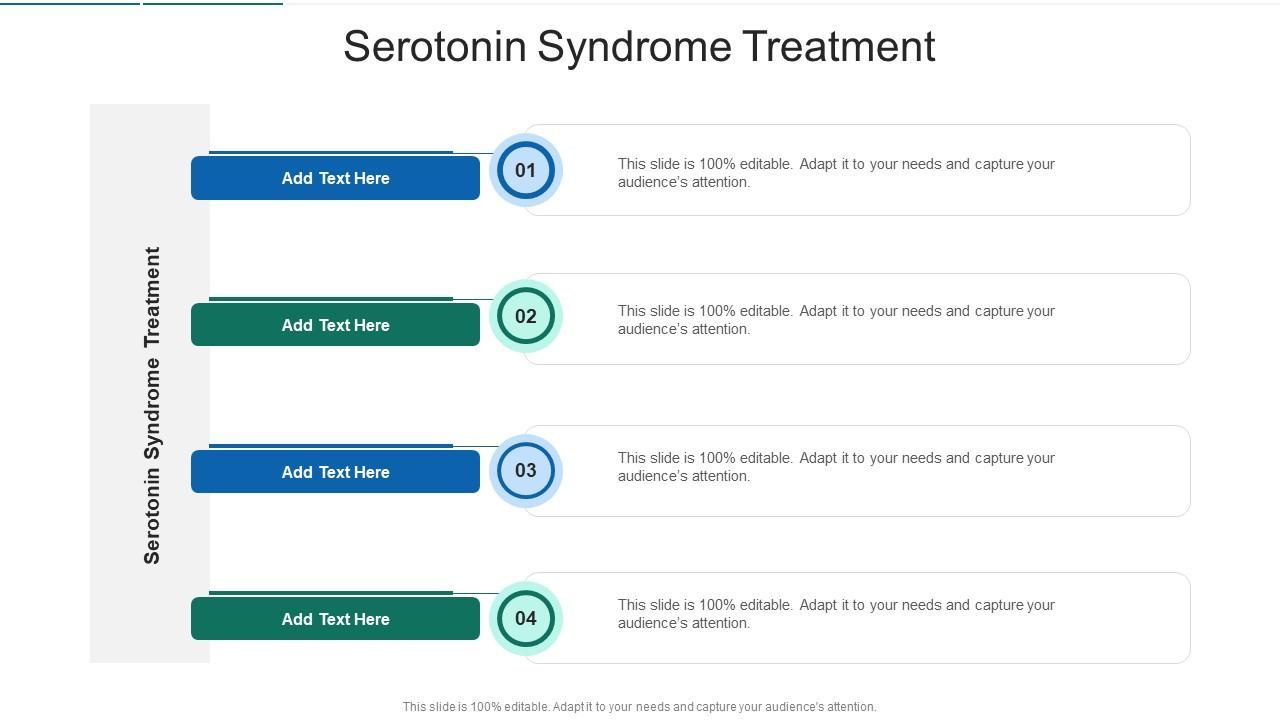 Serotonin Syndrome Treatment

Serotonin Syndrome Treatment

Add Text Here

01

This slide is 100% editable. Adapt it to your needs and capture your audience's attention.

Add Text Here

02

This slide is 100% editable. Adapt it to your needs and capture your audience's attention.

Add Text Here

03

This slide is 100% editable. Adapt it to your needs and capture your audience's attention.

Add Text Here

04

This slide is 100% editable. Adapt it to your needs and capture your audience's attention.

This slide is 100% editable. Adapt it to your needs and capture your audience's attention.